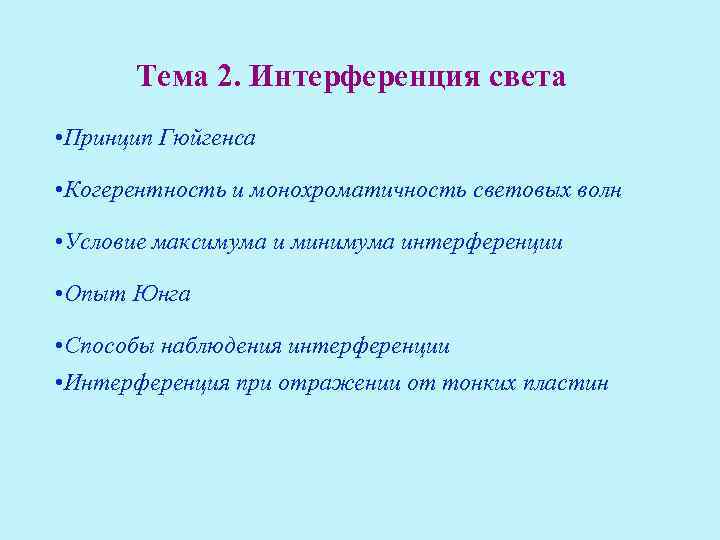 Тема 2. Интерференция света

•Принцип Гюйгенса

•Когерентность и монохроматичность световых волн

•Условие максимума и минимума интерференции

•Опыт Юнга

•Способы наблюдения интерференции
•Интерференция при отражении от тонких пластин